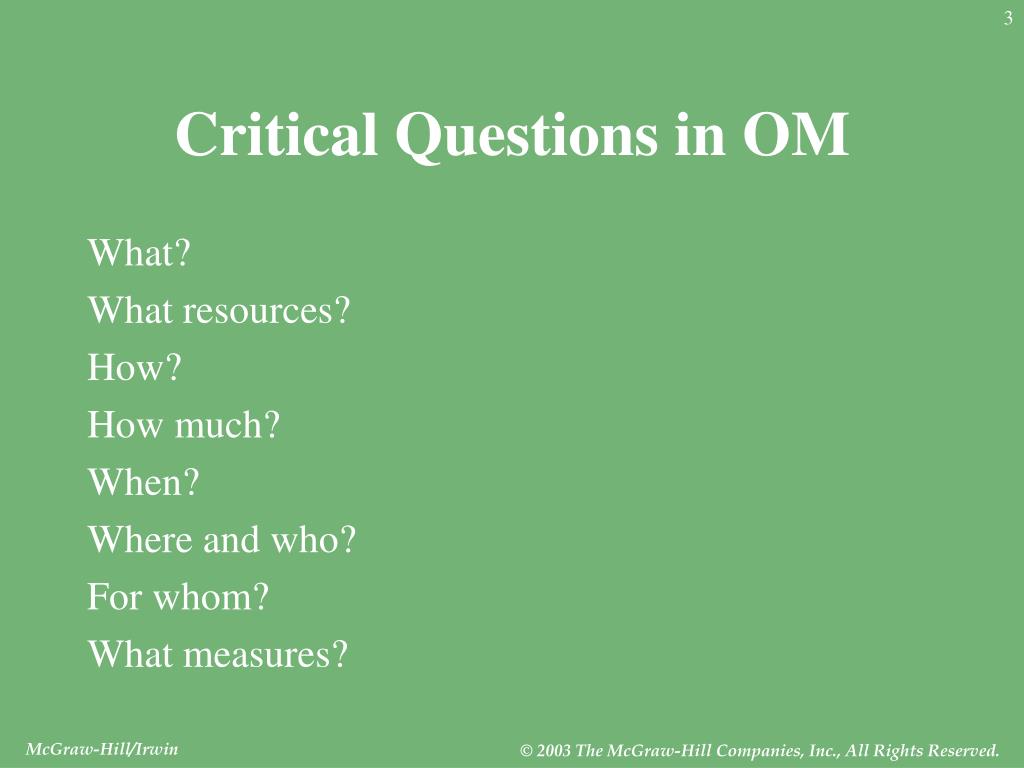 3

Critical Questions in OM

What?
What resources?
How?
How much?
When?
Where and who?
For whom?
What measures?

McGraw-Hill/Irwin

© 2003 The McGraw-Hill Companies, Inc., All Rights Reserved.